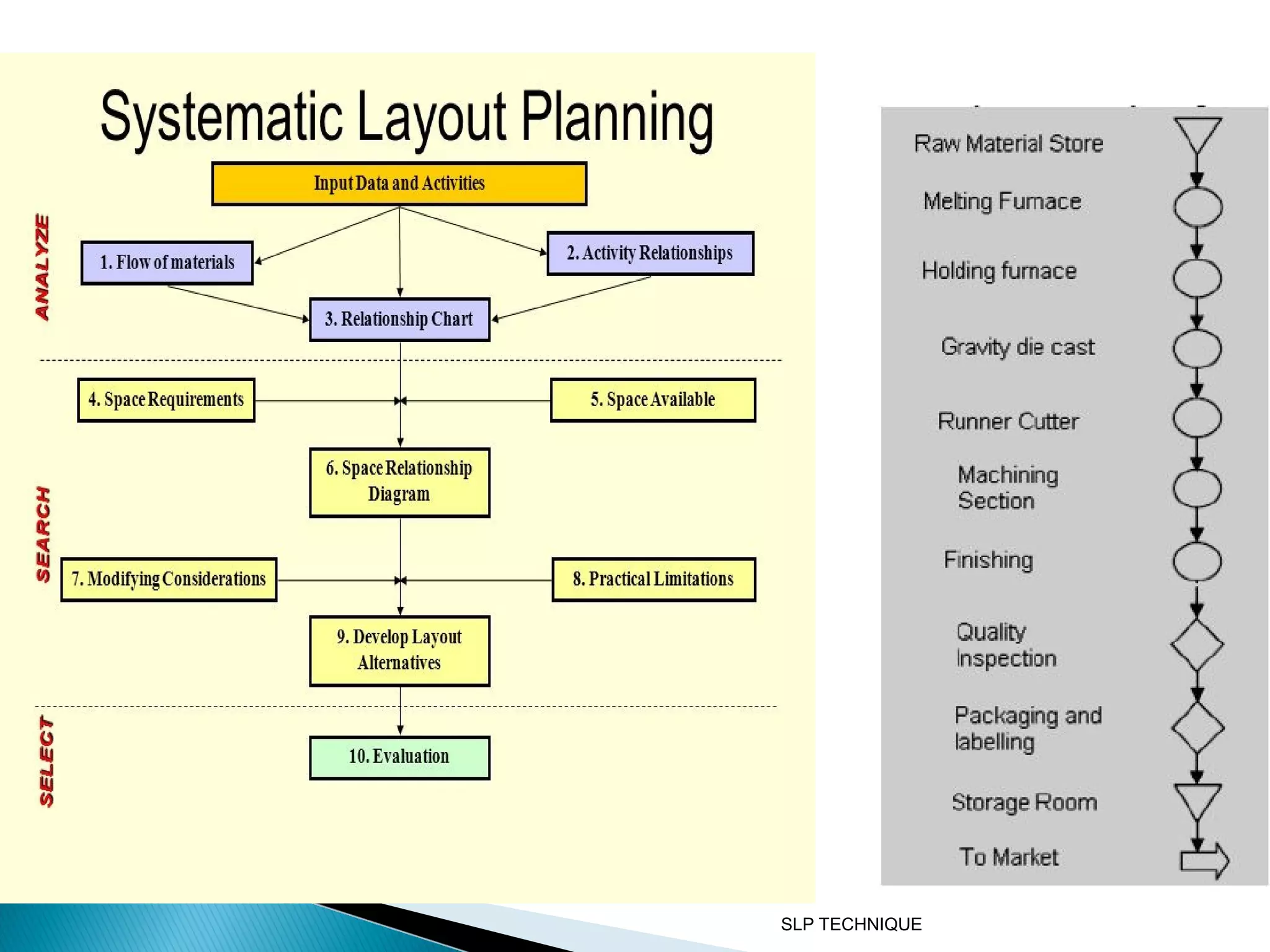 Systematic Layout Planning

Input Data and Activities

ANALYZE

1. Flow of materials

2. Activity Relationships

3. Relationship Chart

SEARCH

4. Space Requirements

5. Space Available

6. Space Relationship Diagram

7. Modifying Considerations

8. Practical Limitations

9. Develop Layout Alternatives

SELECT

10. Evaluation

Raw Material Store

Melting Furnace

Holding furnace

Gravity die cast

Runner Cutter

Machining Section

Finishing

Quality Inspection

Packaging and labelling

Storage Room

To Market

SLP TECHNIQUE